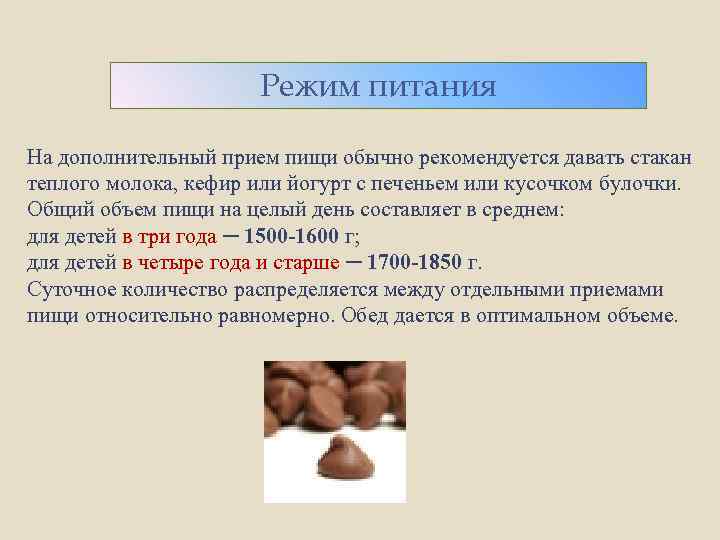 Режим питания

На дополнительный прием пищи обычно рекомендуется давать стакан теплого молока, кефир или йогурт с печеньем или кусочком булочки.
Общий объем пищи на целый день составляет в среднем:
для детей в три года – 1500-1600 г;
для детей в четыре года и старше – 1700-1850 г.
Суточное количество распределяется между отдельными приемами пищи относительно равномерно. Обед дается в оптимальном объеме.